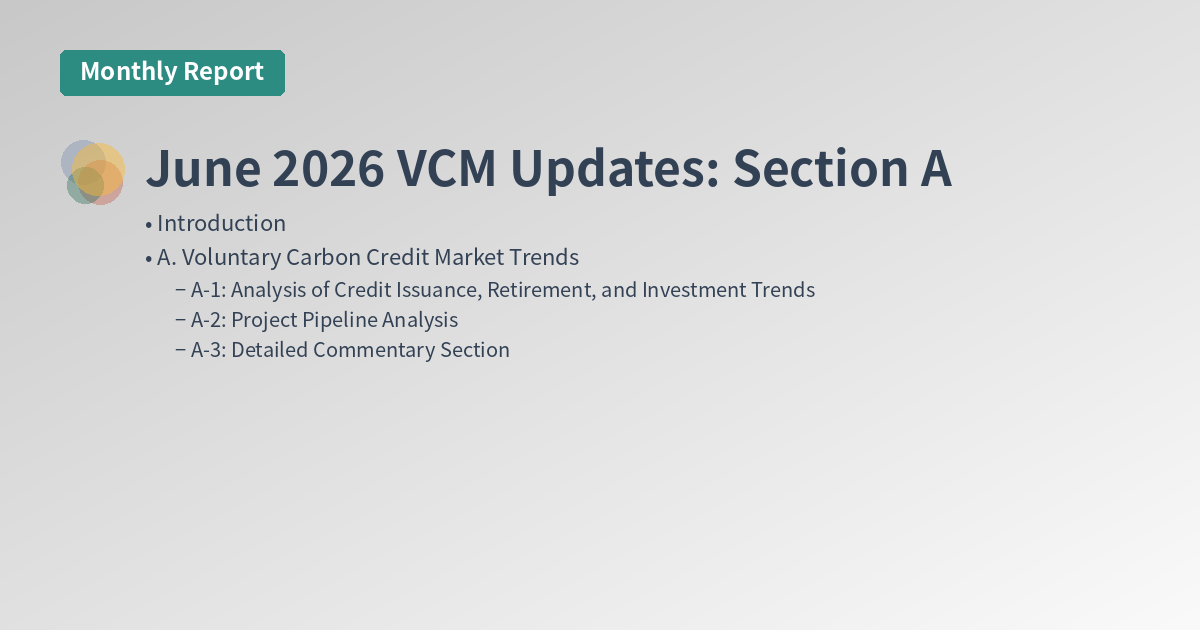 Monthly Report

June 2026 VCM Updates: Section A

• Introduction
• A. Voluntary Carbon Credit Market Trends
– A-1: Analysis of Credit Issuance, Retirement, and Investment Trends
– A-2: Project Pipeline Analysis
– A-3: Detailed Commentary Section